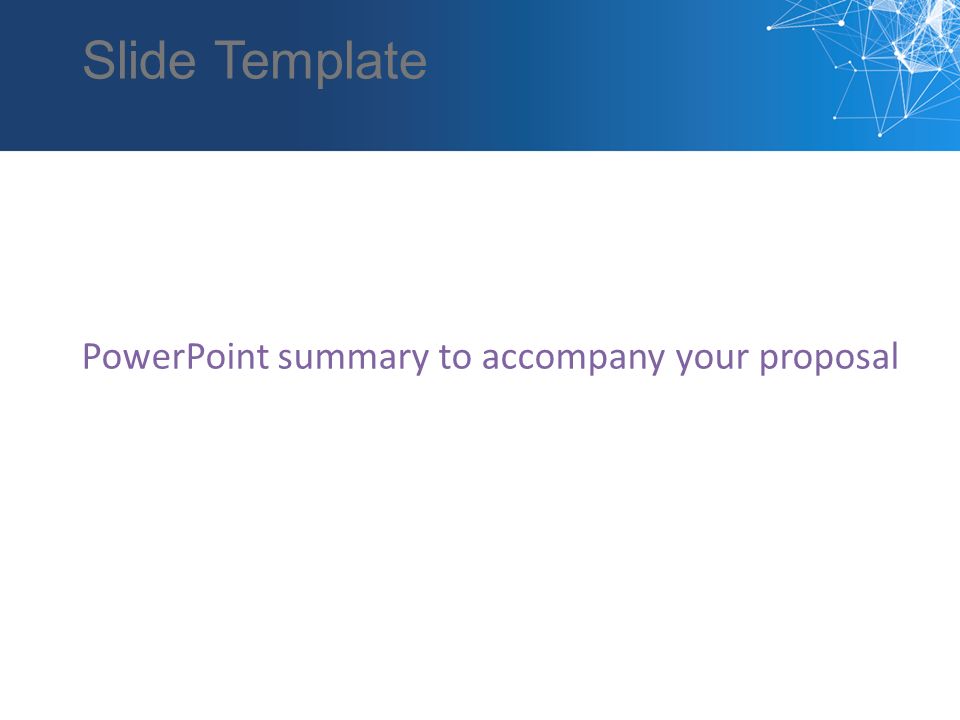 Slide Template

PowerPoint summary to accompany your proposal